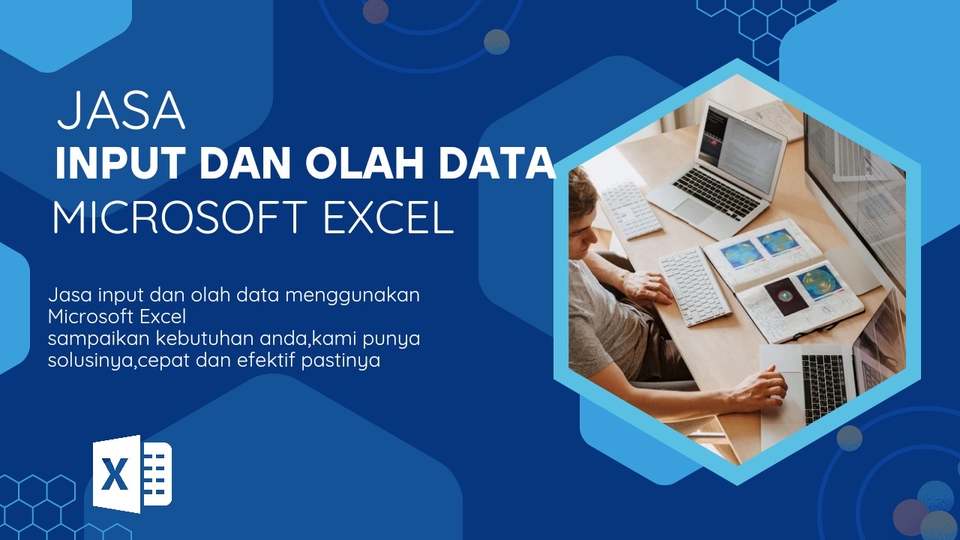 JASA
INPUT DAN OLAH DATA
MICROSOFT EXCEL

Jasa input dan olah data menggunakan Microsoft Excel
sampaikan kebutuhan anda,kami punya solusinya,cepat dan efektif pastinya

X